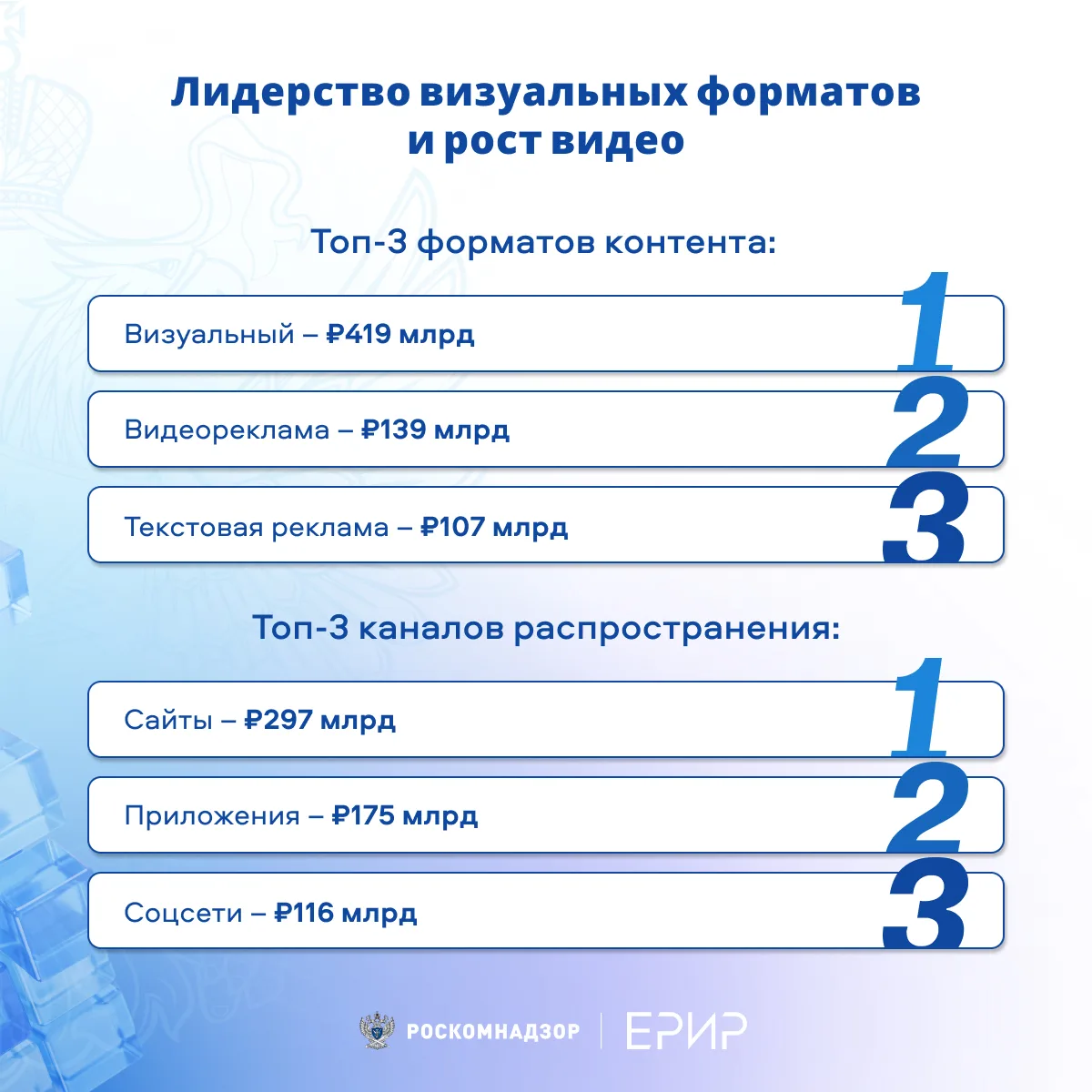 Лидерство визуальных форматов и рост видео

Топ-3 форматов контента:

Визуальный – ₽419 млрд 1

Видеореклама – ₽139 млрд 2

Текстовая реклама – ₽107 млрд 3

Топ-3 каналов распространения:

Сайты – ₽297 млрд 1

Приложения – ₽175 млрд 2

Соцсети – ₽116 млрд 3

РОСКОМНАДЗОР | ЕРИР